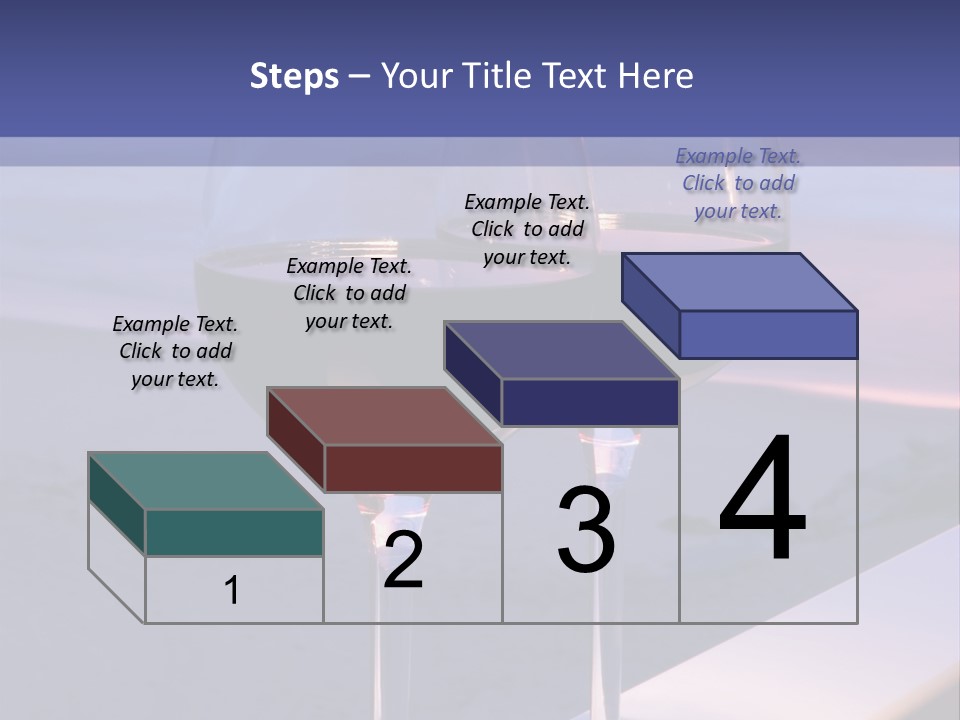 Steps – Your Title Text Here

Example Text. Click to add your text.

Example Text. Click to add your text.

Example Text. Click to add your text.

Example Text. Click to add your text.

1

2

3

4